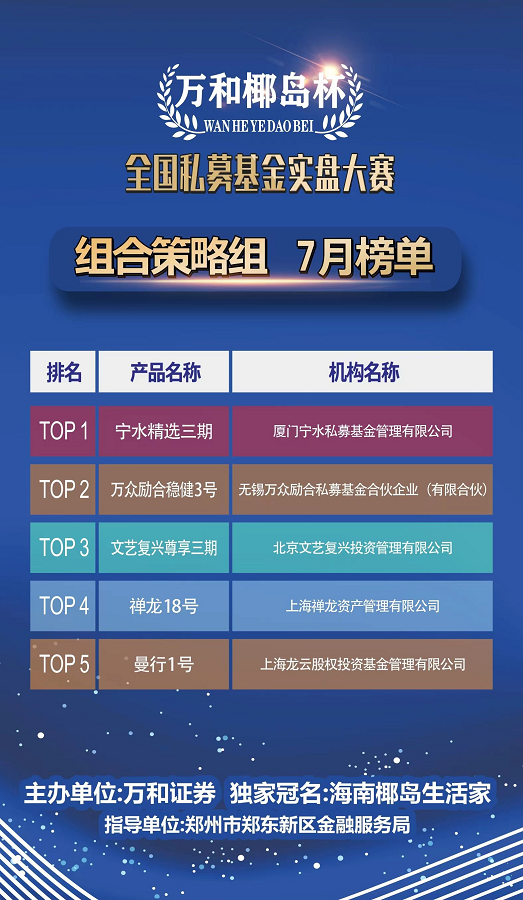 万和椰岛杯
WAN HE YE DAO BEI

全国私募基金实盘大赛

组合策略组 7月榜单

| 排名 | 产品名称 | 机构名称 |
|---|---|---|
| TOP 1 | 宁水精选三期 | 厦门宁水私募基金管理有限公司 |
| TOP 2 | 万众励合稳健3号 | 无锡万众励合私募基金合伙企业（有限合伙） |
| TOP 3 | 文艺复兴尊享三期 | 北京文艺复兴投资管理有限公司 |
| TOP 4 | 禅龙18号 | 上海禅龙资产管理有限公司 |
| TOP 5 | 曼行1号 | 上海龙云股权投资基金管理有限公司 |

主办单位:万和证券 独家冠名:海南椰岛生活家
指导单位:郑州市郑东新区金融服务局